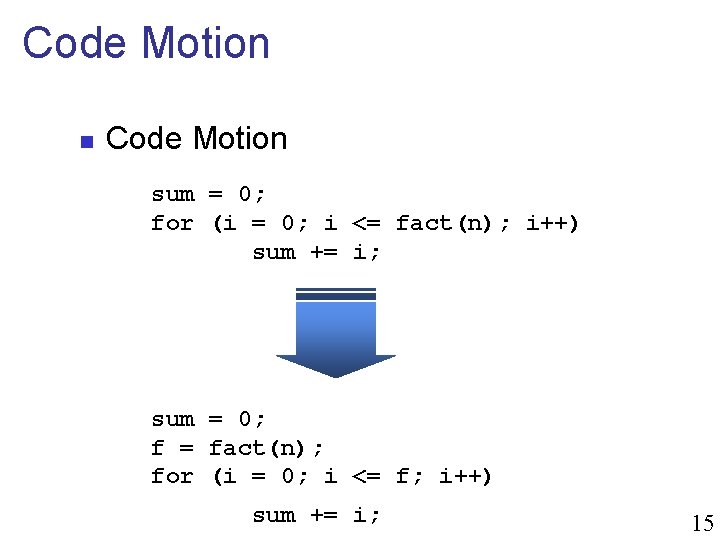 Code Motion

Code Motion

sum = 0;
for (i = 0; i <= fact(n); i++)
    sum += i;

sum = 0;
f = fact(n);
for (i = 0; i <= f; i++)
    sum += i;

15